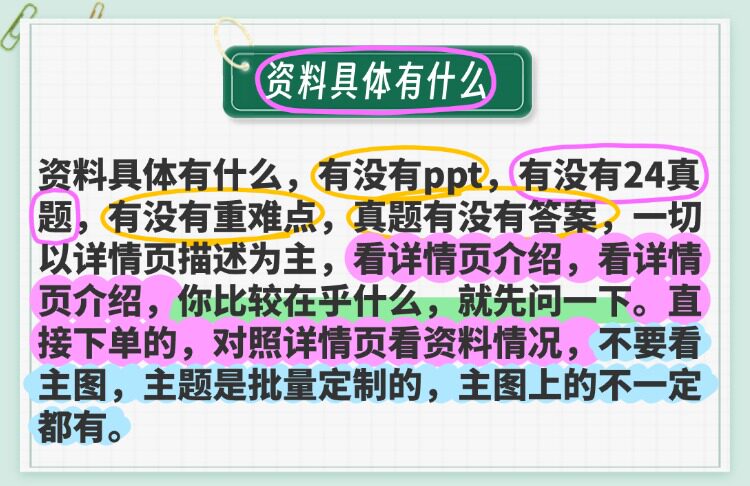 资料具体有什么

资料具体有什么，有没有ppt，有没有24真题，有没有重难点，真题有没有答案，一切以详情页描述为主，看详情页介绍，看详情页介绍，你比较在乎什么，就先问一下。直接下单的，对照详情页看资料情况，不要看主图，主题是批量定制的，主图上的不一定都有。